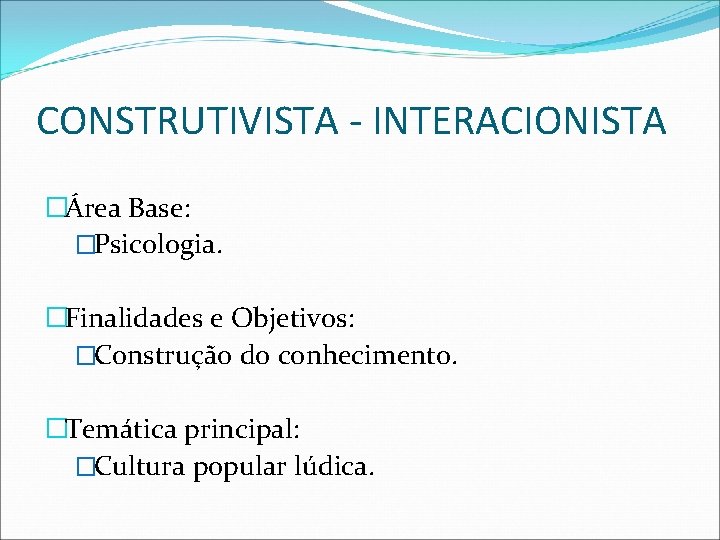 CONSTRUTIVISTA - INTERACIONISTA

□Área Base:
□Psicologia.

□Finalidades e Objetivos:
□Construção do conhecimento.

□Temática principal:
□Cultura popular lúdica.